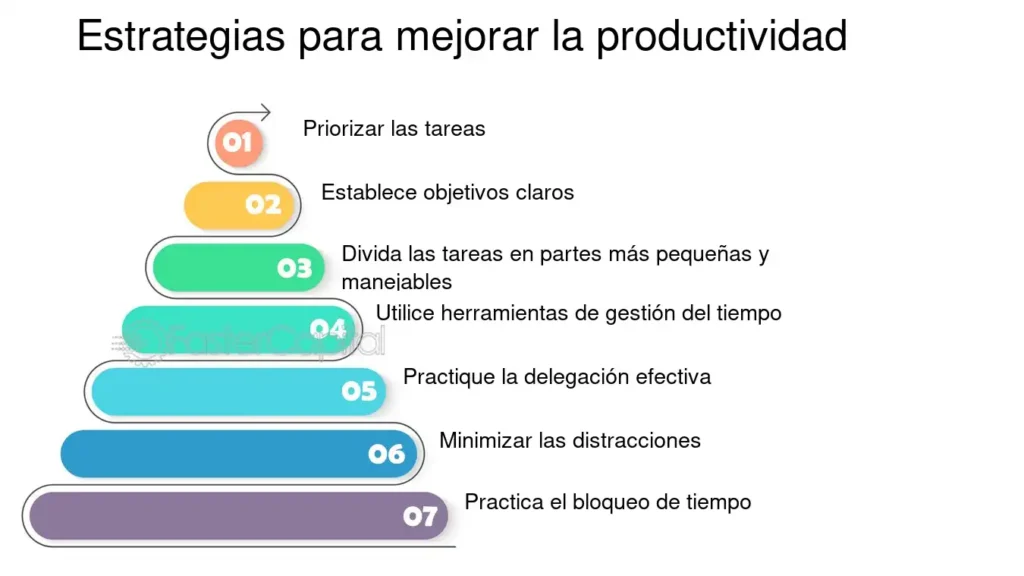 Estrategias para mejorar la productividad

01 Priorizar las tareas

02 Establece objetivos claros

03 Divida las tareas en partes más pequeñas y manejables

04 Utilice herramientas de gestión del tiempo

FasterCapital

05 Practique la delegación efectiva

06 Minimizar las distracciones

07 Practica el bloqueo de tiempo